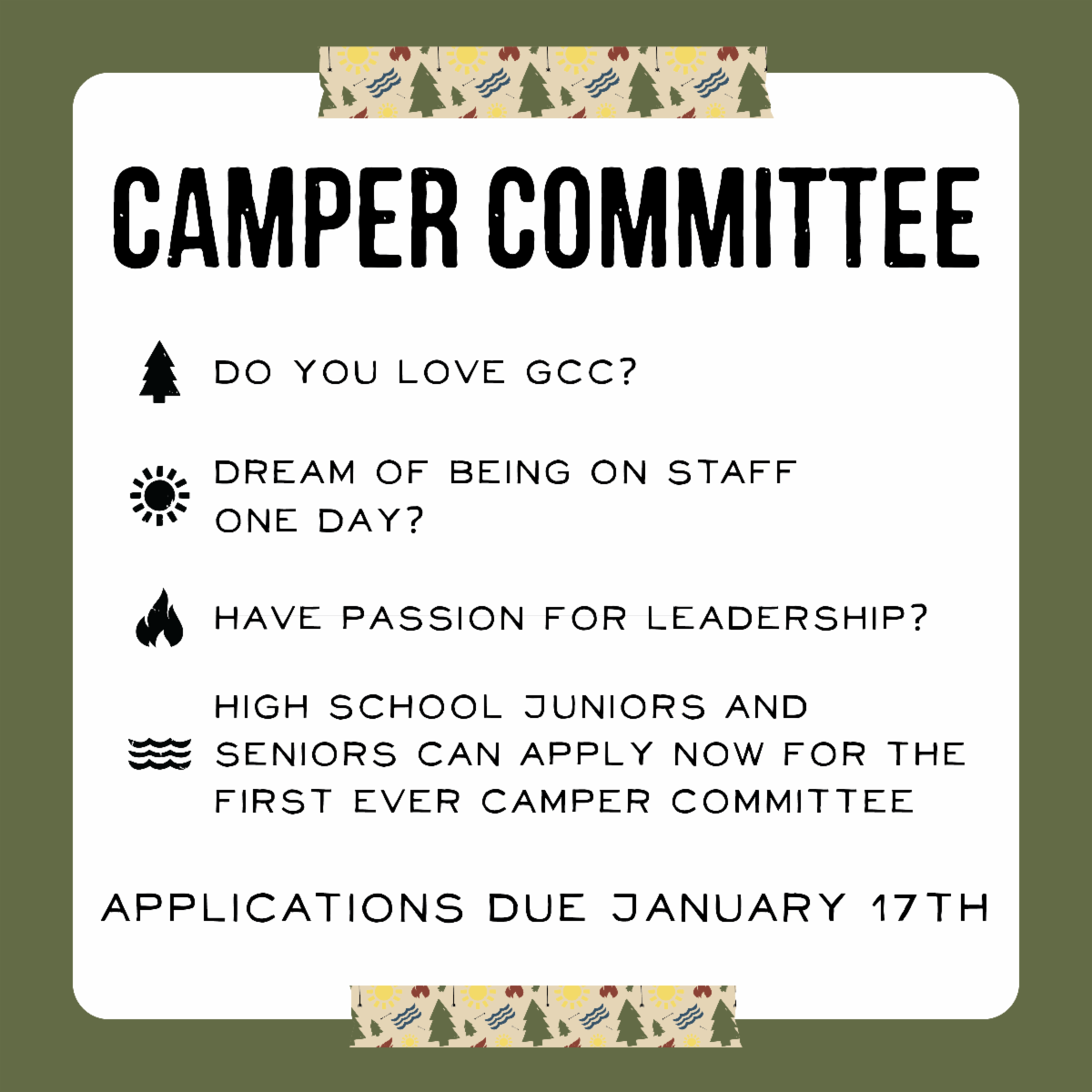 CAMPER COMMITTEE

DO YOU LOVE GCC?

DREAM OF BEING ON STAFF ONE DAY?

HAVE PASSION FOR LEADERSHIP?

HIGH SCHOOL JUNIORS AND SENIORS CAN APPLY NOW FOR THE FIRST EVER CAMPER COMMITTEE

APPLICATIONS DUE JANUARY 17TH